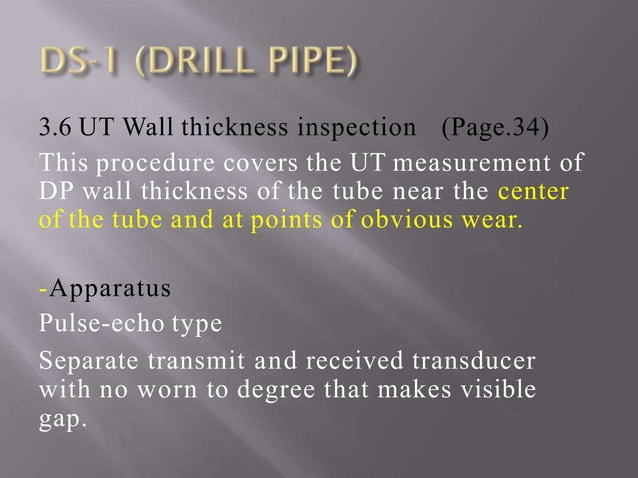 DS-1 (DRILL PIPE)

3.6 UT Wall thickness inspection (Page.34)

This procedure covers the UT measurement of DP wall thickness of the tube near the center of the tube and at points of obvious wear.

-Apparatus

Pulse-echo type

Separate transmit and received transducer with no worn to degree that makes visible gap.